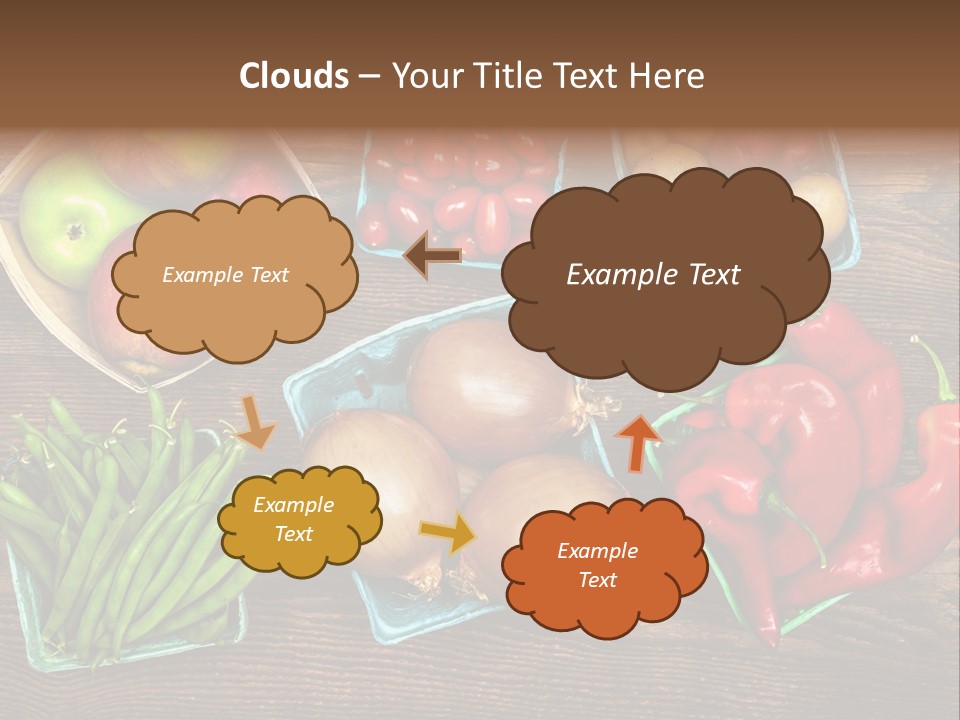 Clouds – Your Title Text Here

Example Text

Example Text

Example Text

Example Text